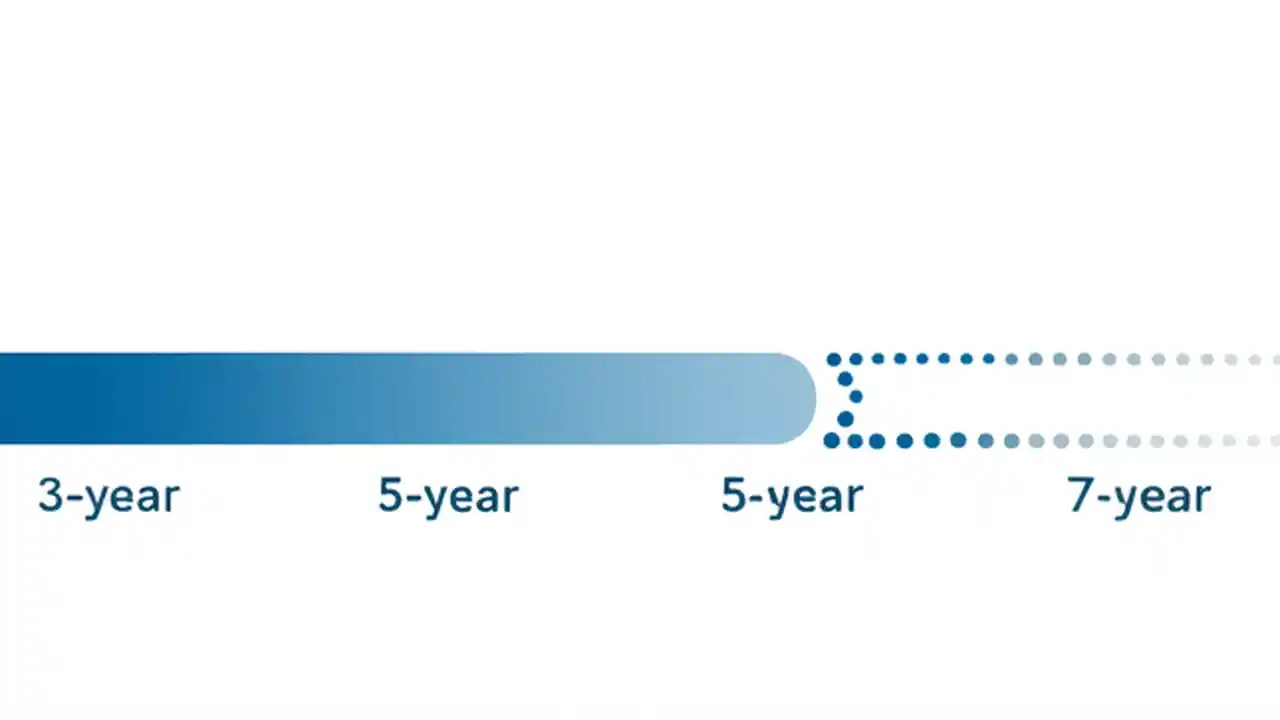 3-year 5-year 5-year 7-year